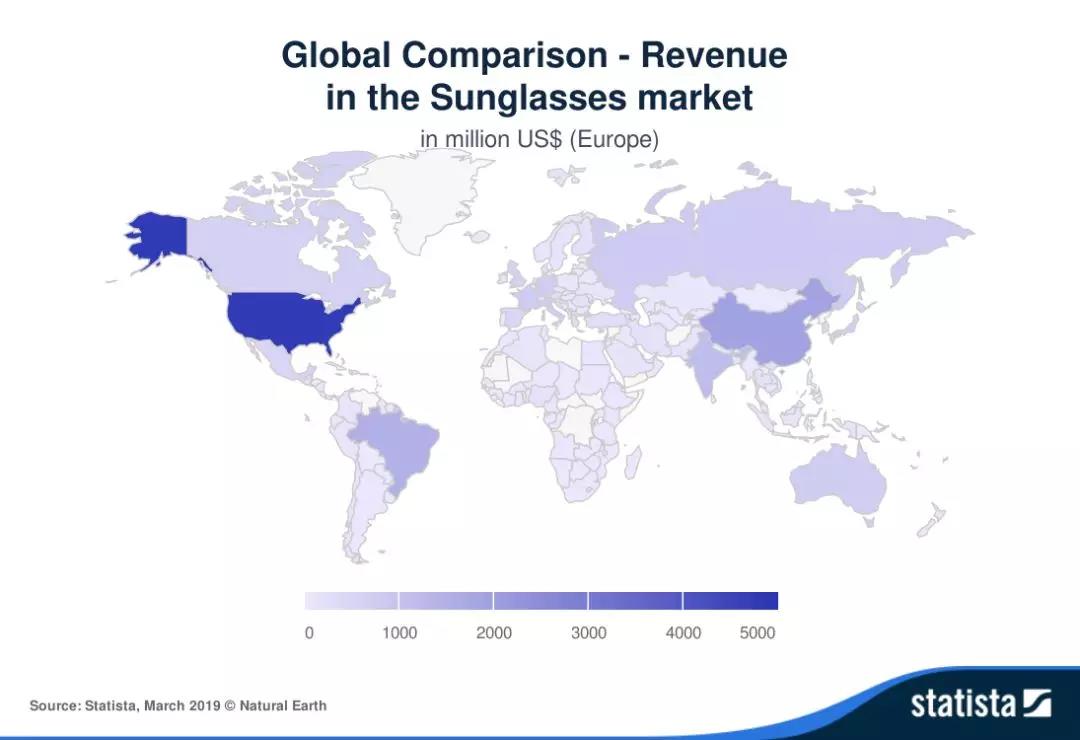 Global Comparison - Revenue in the Sunglasses market

in million US$ (Europe)

0 1000 2000 3000 4000 5000

Source: Statista, March 2019 © Natural Earth

statista